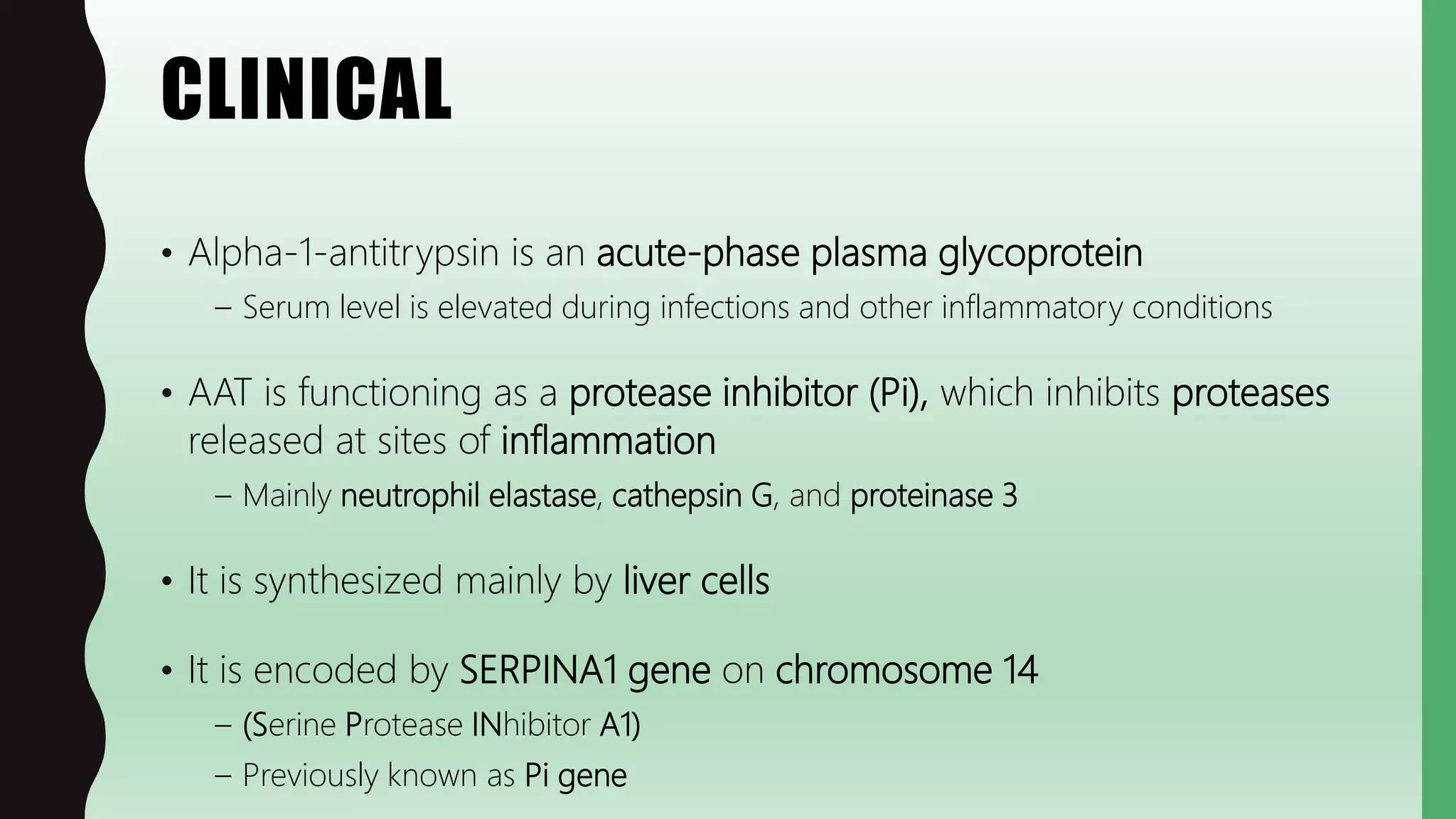 CLINICAL

• Alpha-1-antitrypsin is an acute-phase plasma glycoprotein
– Serum level is elevated during infections and other inflammatory conditions

• AAT is functioning as a protease inhibitor (Pi), which inhibits proteases released at sites of inflammation
– Mainly neutrophil elastase, cathepsin G, and proteinase 3

• It is synthesized mainly by liver cells

• It is encoded by SERPINA1 gene on chromosome 14
– (Serine Protease INhibitor A1)
– Previously known as Pi gene